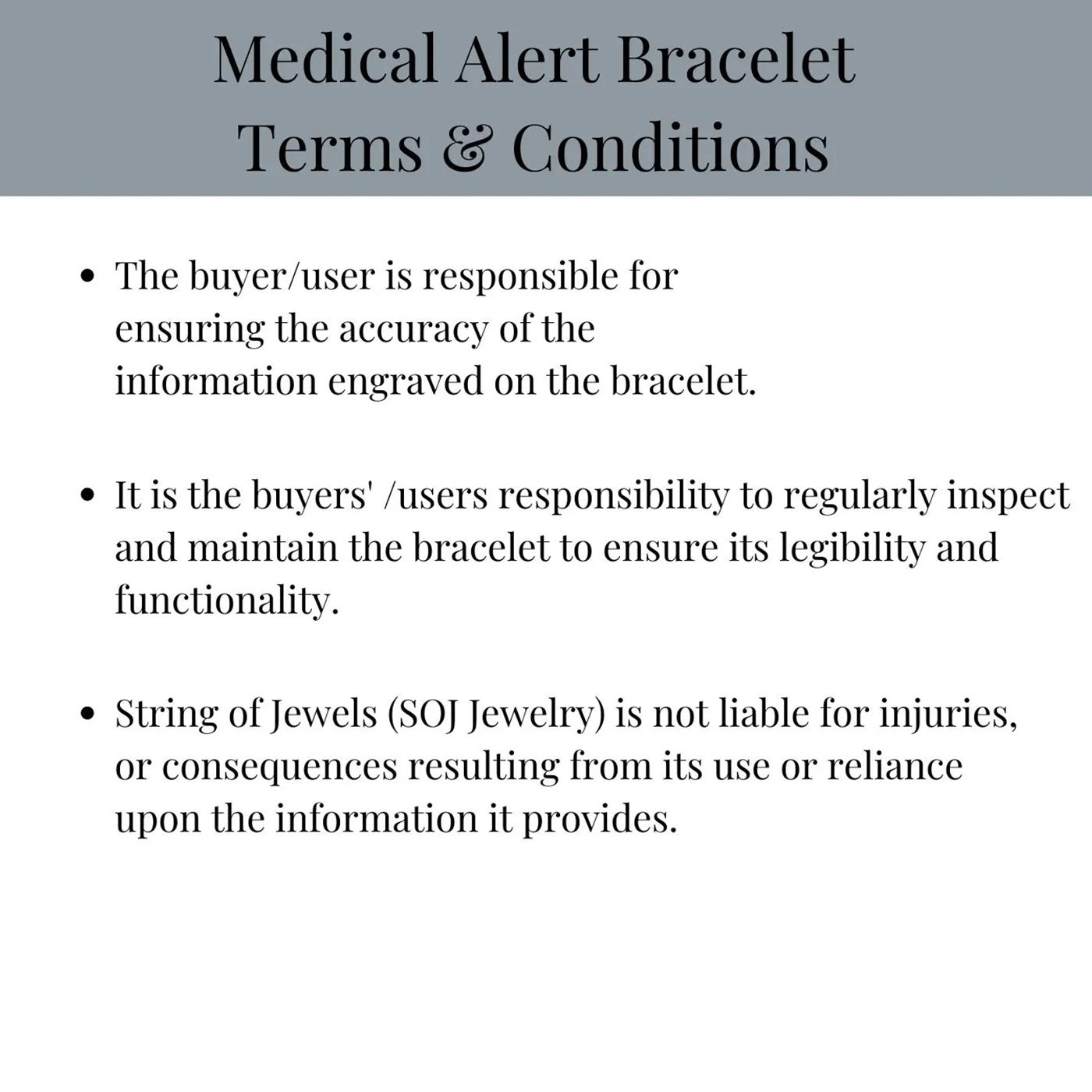 Medical Alert Bracelet
Terms & Conditions

• The buyer/user is responsible for ensuring the accuracy of the information engraved on the bracelet.

• It is the buyers' /users responsibility to regularly inspect and maintain the bracelet to ensure its legibility and functionality.

• String of Jewels (SOJ Jewelry) is not liable for injuries, or consequences resulting from its use or reliance upon the information it provides.